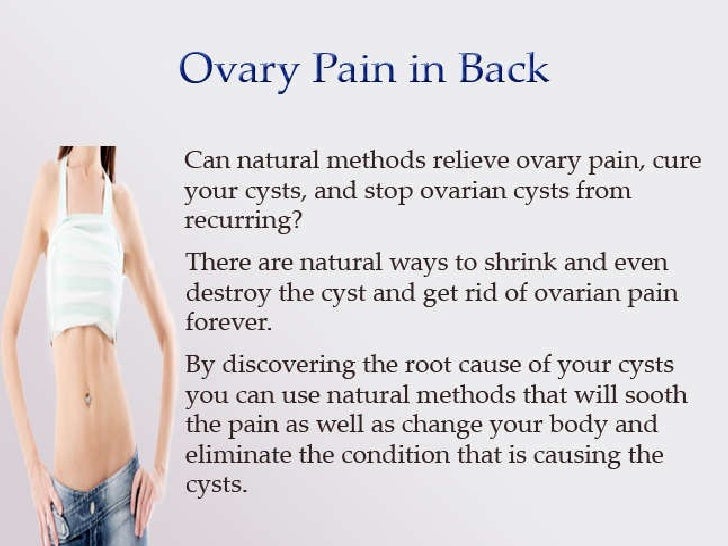 Ovary Pain in Back

Can natural methods relieve ovary pain, cure your cysts, and stop ovarian cysts from recurring?

There are natural ways to shrink and even destroy the cyst and get rid of ovarian pain forever.

By discovering the root cause of your cysts you can use natural methods that will sooth the pain as well as change your body and eliminate the condition that is causing the cysts.